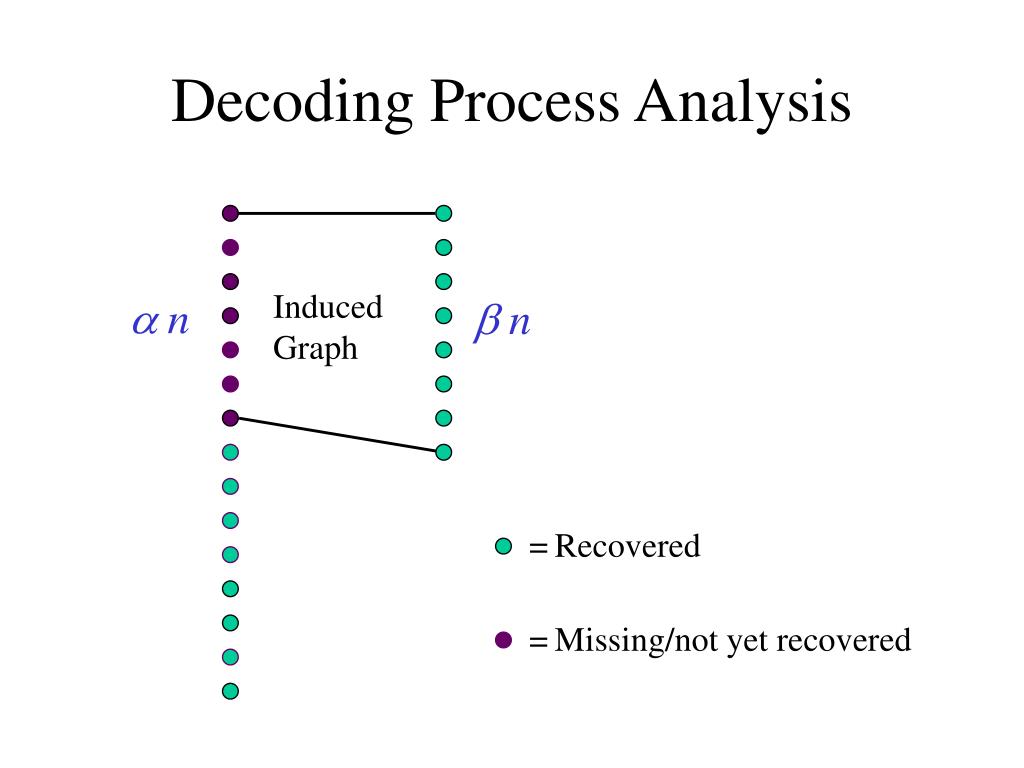 Decoding Process Analysis

$\alpha n$

Induced Graph

$\beta n$

= Recovered

= Missing/not yet recovered